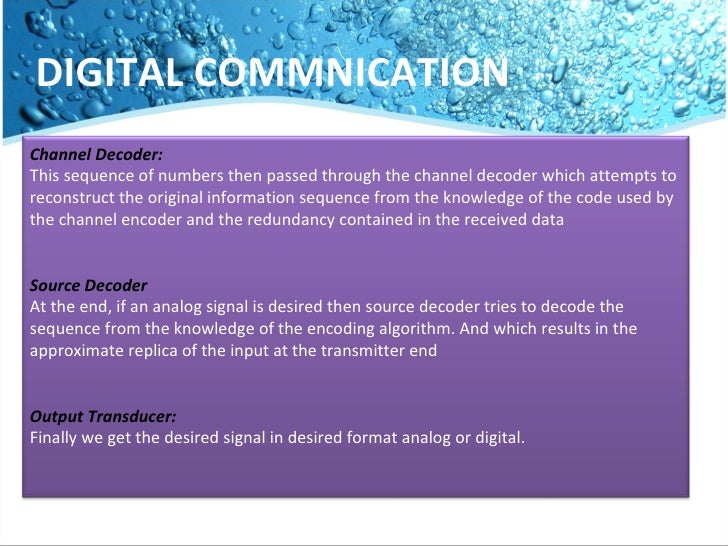 DIGITAL COMMNICATION

Channel Decoder:
This sequence of numbers then passed through the channel decoder which attempts to reconstruct the original information sequence from the knowledge of the code used by the channel encoder and the redundancy contained in the received data

Source Decoder
At the end, if an analog signal is desired then source decoder tries to decode the sequence from the knowledge of the encoding algorithm. And which results in the approximate replica of the input at the transmitter end

Output Transducer:
Finally we get the desired signal in desired format analog or digital.